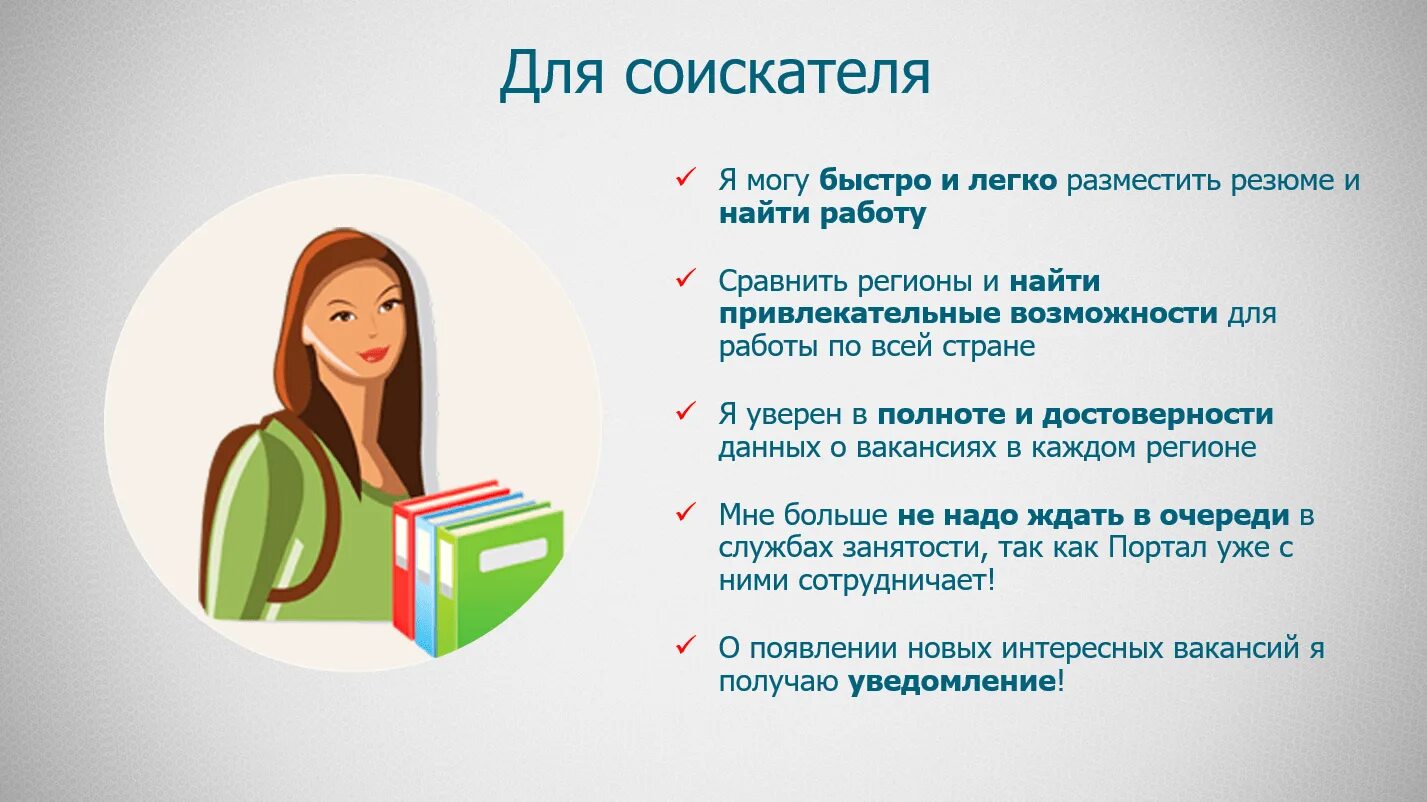 Для соискателя

✓ Я могу быстро и легко разместить резюме и найти работу

✓ Сравнить регионы и найти привлекательные возможности для работы по всей стране

✓ Я уверен в полноте и достоверности данных о вакансиях в каждом регионе

✓ Мне больше не надо ждать в очереди в службах занятости, так как Портал уже с ними сотрудничает!

✓ О появлении новых интересных вакансий я получаю уведомление!